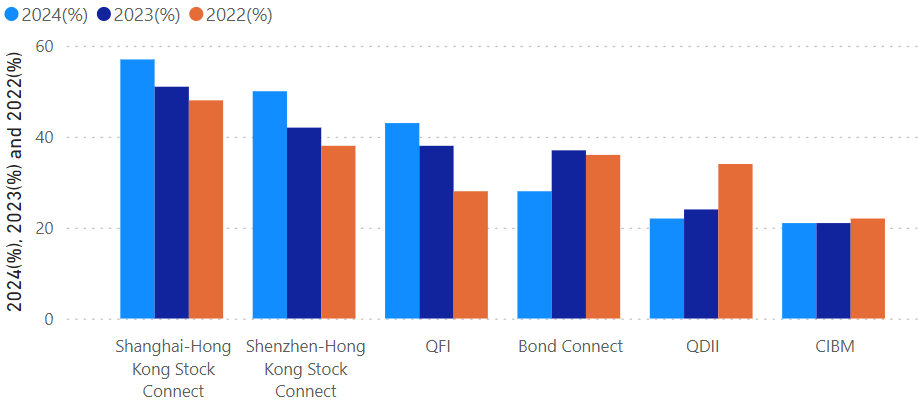 2024(%) 2023(%) 2022(%)

2024(%), 2023(%) and 2022(%)

60
40
20
0

Shanghai-Hong Kong Stock Connect
Shenzhen-Hong Kong Stock Connect
QFI
Bond Connect
QDII
CIBM